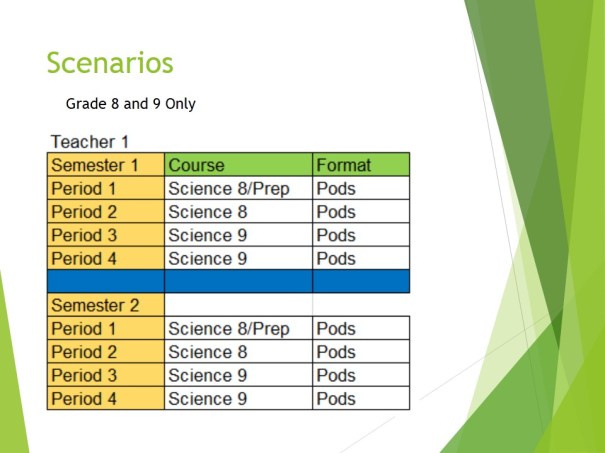 Scenarios

Grade 8 and 9 Only

Teacher 1

| Semester 1 | Course | Format |
|---|---|---|
| Period 1 | Science 8/Prep | Pods |
| Period 2 | Science 8 | Pods |
| Period 3 | Science 9 | Pods |
| Period 4 | Science 9 | Pods |
| | | |
| Semester 2 | | |
| Period 1 | Science 8/Prep | Pods |
| Period 2 | Science 8 | Pods |
| Period 3 | Science 9 | Pods |
| Period 4 | Science 9 | Pods |